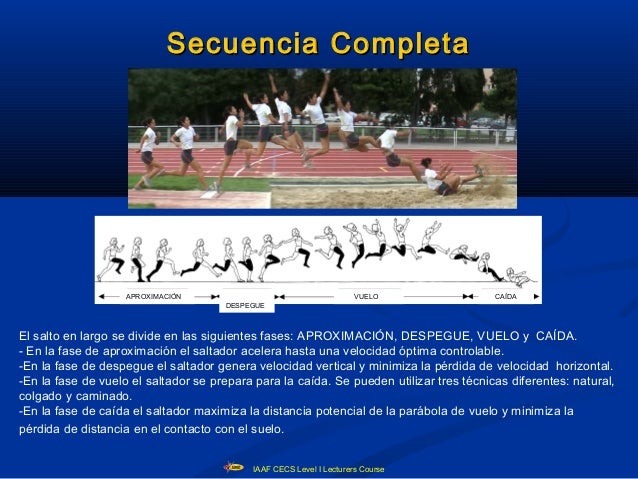 Secuencia Completa

APROXIMACIÓN

DESPEGUE

VUELO

CAÍDA

El salto en largo se divide en las siguientes fases: APROXIMACIÓN, DESPEGUE, VUELO y CAÍDA.
- En la fase de aproximación el saltador acelera hasta una velocidad óptima controlable.
-En la fase de despegue el saltador genera velocidad vertical y minimiza la pérdida de velocidad horizontal.
-En la fase de vuelo el saltador se prepara para la caída. Se pueden utilizar tres técnicas diferentes: natural, colgado y caminado.
-En la fase de caída el saltador maximiza la distancia potencial de la parábola de vuelo y minimiza la pérdida de distancia en el contacto con el suelo.

IAAF CECS Level I Lecturers Course